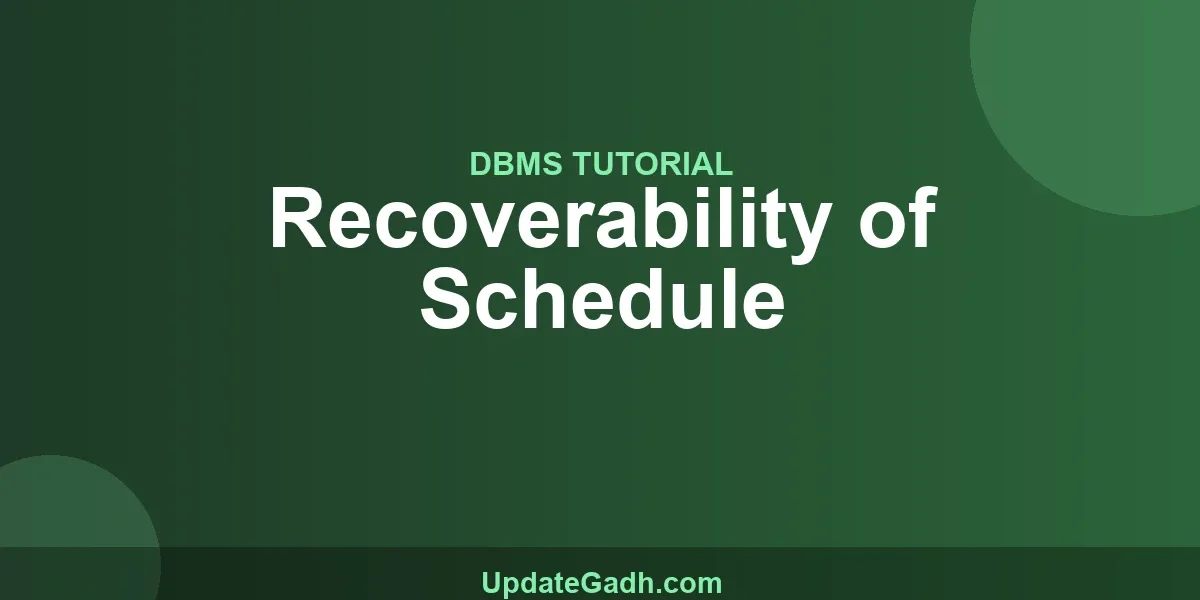 DBMS TUTORIAL
Recoverability of Schedule

UpdateGadh.com